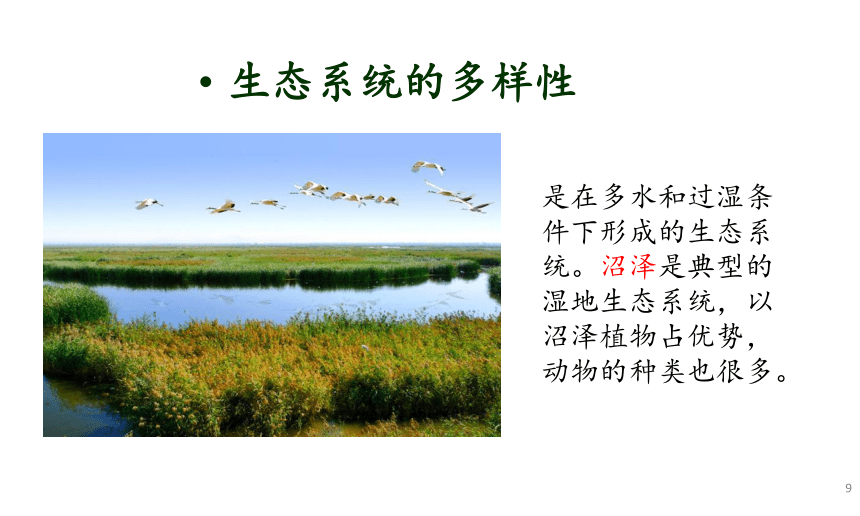 • 生态系统的多样性

是在多水和过湿条件下形成的生态系统。沼泽是典型的湿地生态系统，以沼泽植物占优势，动物的种类也很多。

9